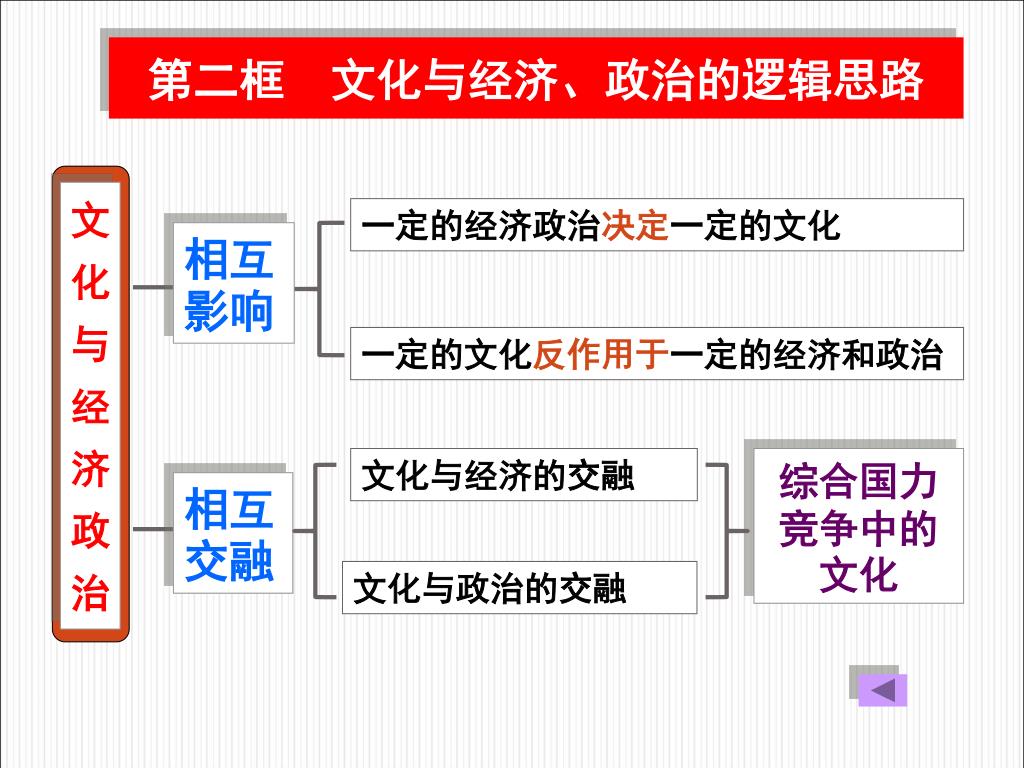 第二框　文化与经济、政治的逻辑思路

文化与经济政治

相互影响

一定的经济政治决定一定的文化

一定的文化反作用于一定的经济和政治

相互交融

文化与经济的交融

文化与政治的交融

综合国力竞争中的文化